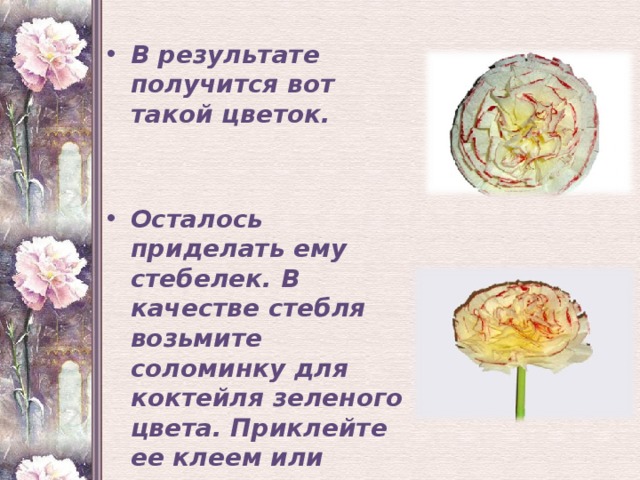 • В результате получится вот такой цветок.

• Осталось приделать ему стебелек. В качестве стебля возьмите соломинку для коктейля зеленого цвета. Приклейте ее клеем или